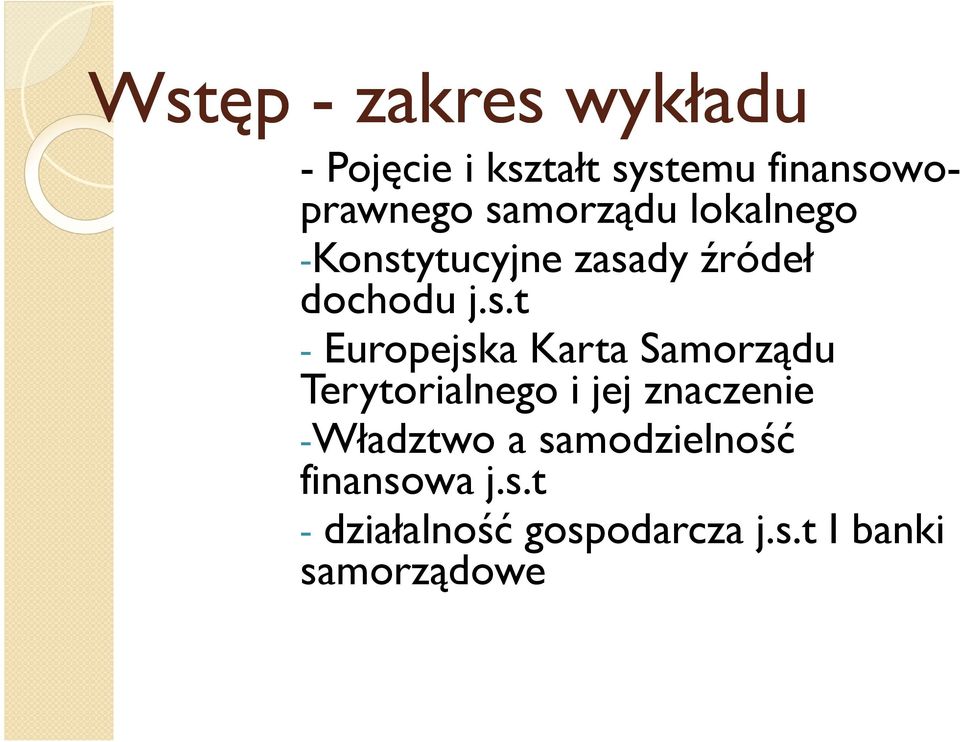 Wstęp - zakres wykładu

- Pojęcie i kształt systemu finansowo-prawnego samorządu lokalnego

-Konstytucyjne zasady źródeł dochodu j.s.t

- Europejska Karta Samorządu Terytorialnego i jej znaczenie

-Władztwo a samodzielność finansowa j.s.t

- działalność gospodarcza j.s.t I banki samorządowe